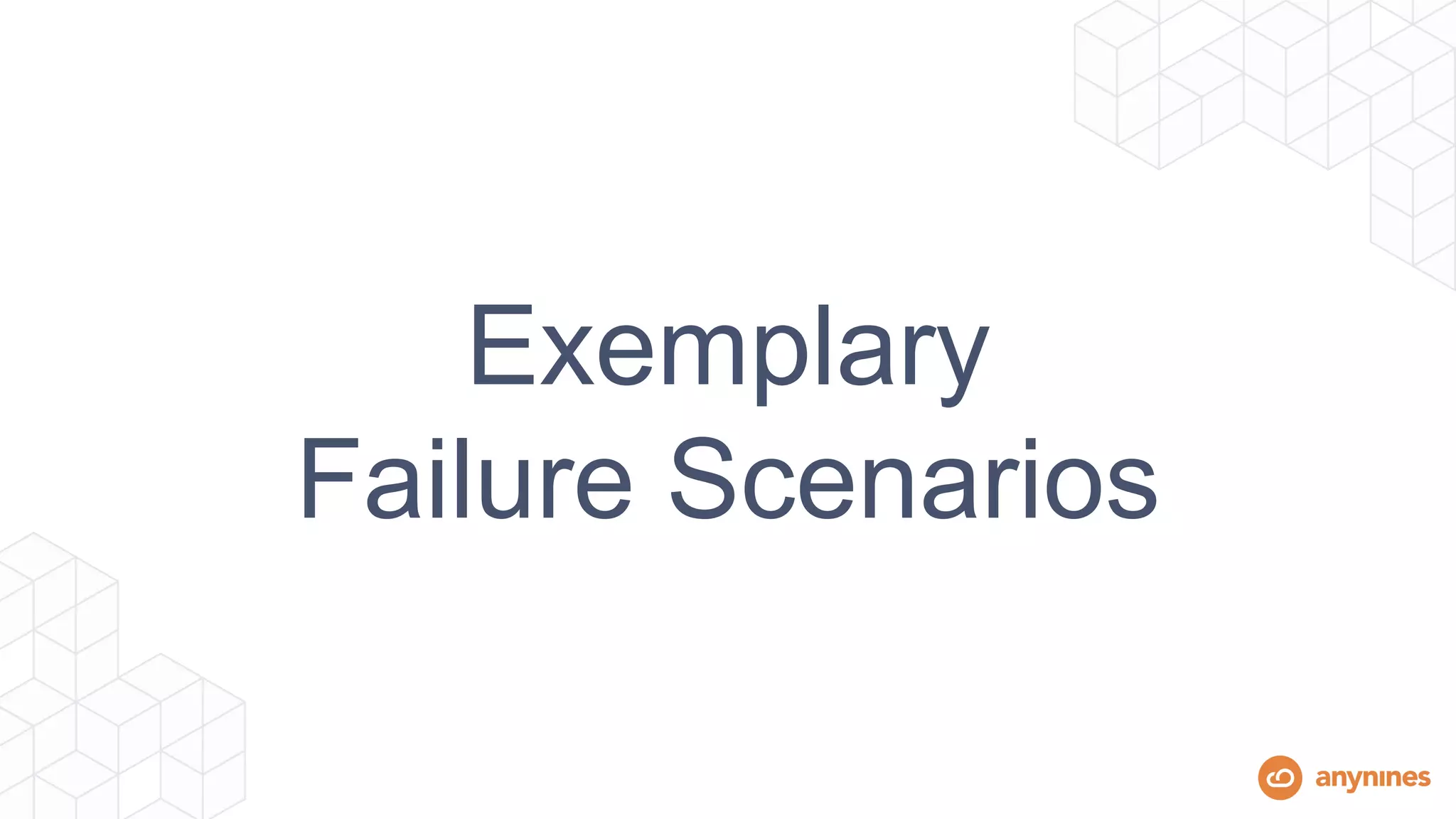 Exemplary
Failure Scenarios

anynines